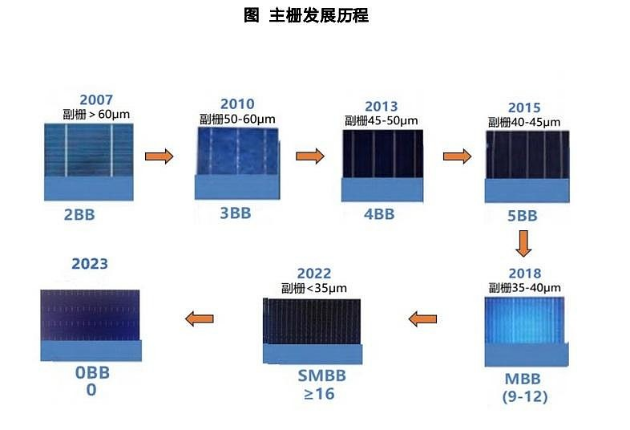 图 主栅发展历程

2007
副栅 > 60μm
2BB

2010
副栅50-60μm
3BB

2013
副栅45-50μm
4BB

2015
副栅40-45μm
5BB

2018
副栅35-40μm
MBB
(9-12)

2022
副栅<35μm
SMBB
≥16

2023
0BB
0